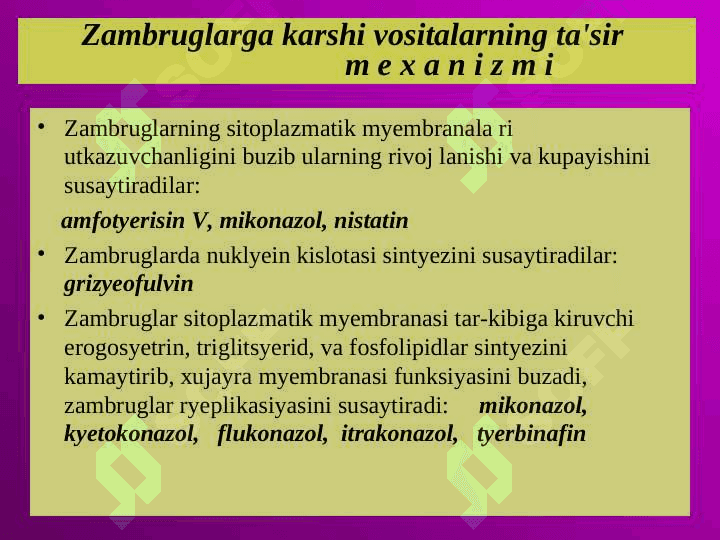 Zambruglarga karshi vositalarning ta'sir m e x a n i z m i

• Zambruglarning sitoplazmatik myembranala ri utkazuvchanligini buzib ularning rivoj lanishi va kupayishini susaytiradilar:

amfotyerisin V, mikonazol, nistatin

• Zambruglarda nuklyein kislotasi sintyezini susaytiradilar: grizyeofulvin

• Zambruglar sitoplazmatik myembranasi tar-kibiga kiruvchi erogosyetrin, triglitsyerid, va fosfolipidlar sintyezini kamaytirib, xujayra myembranasi funksiyasini buzadi, zambruglar ryeplikasiyasini susaytiradi: mikonazol, kyetokonazol, flukonazol, itrakonazol, tyerbinafin